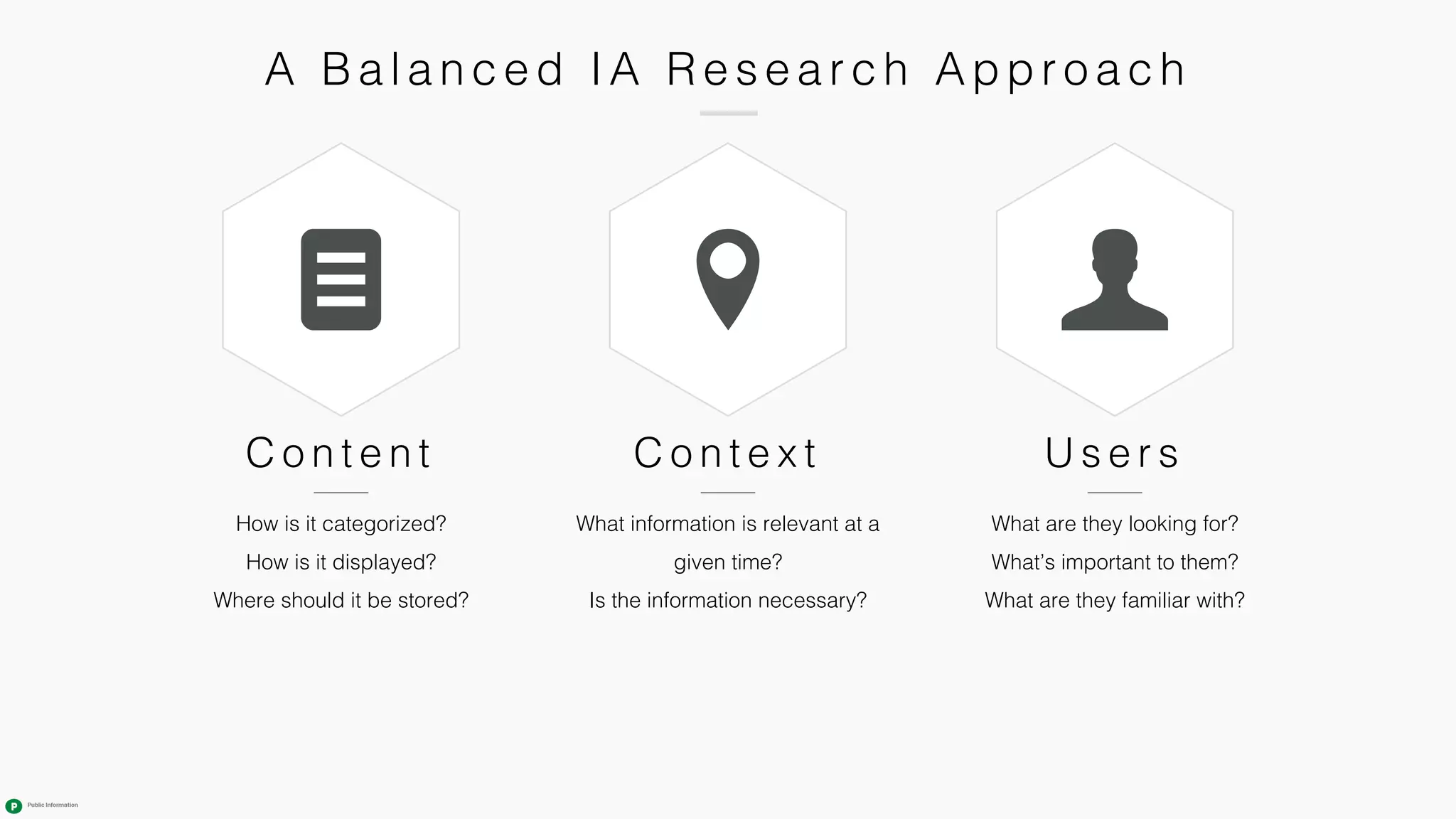 A Balanced IA Research Approach

Content

How is it categorized?
How is it displayed?
Where should it be stored?

Context

What information is relevant at a given time?
Is the information necessary?

Users

What are they looking for?
What's important to them?
What are they familiar with?

P Public Information